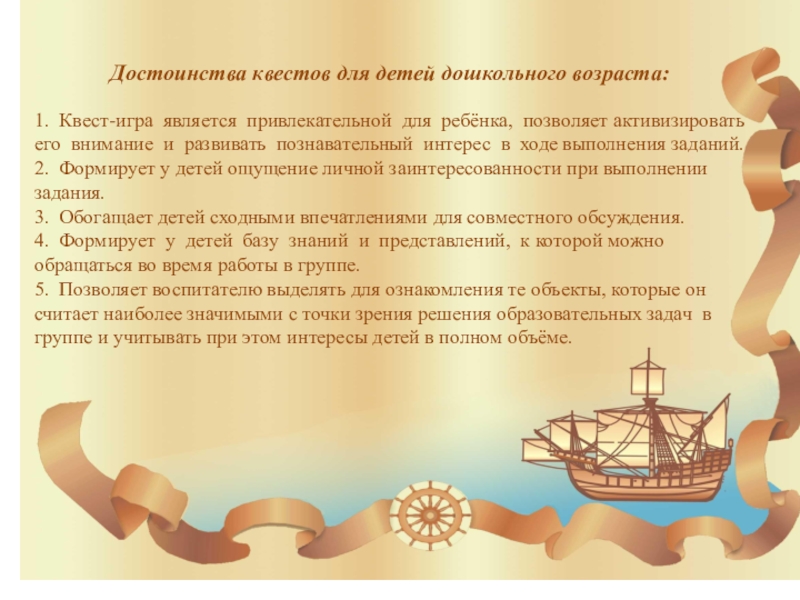 Достоинства квестов для детей дошкольного возраста:

1. Квест-игра является привлекательной для ребёнка, позволяет активизировать его внимание и развивать познавательный интерес в ходе выполнения заданий.
2. Формирует у детей ощущение личной заинтересованности при выполнении задания.
3. Обогащает детей сходными впечатлениями для совместного обсуждения.
4. Формирует у детей базу знаний и представлений, к которой можно обращаться во время работы в группе.
5. Позволяет воспитателю выделять для ознакомления те объекты, которые он считает наиболее значимыми с точки зрения решения образовательных задач в группе и учитывать при этом интересы детей в полном объёме.